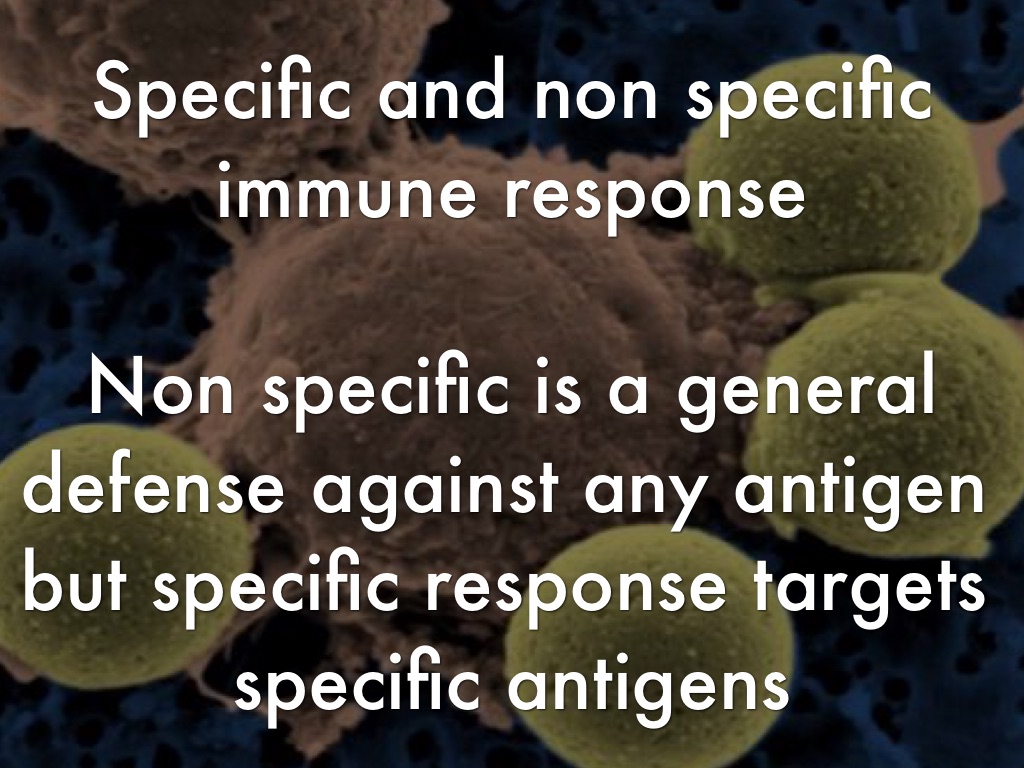 Specific and non specific immune response

Non specific is a general defense against any antigen but specific response targets specific antigens